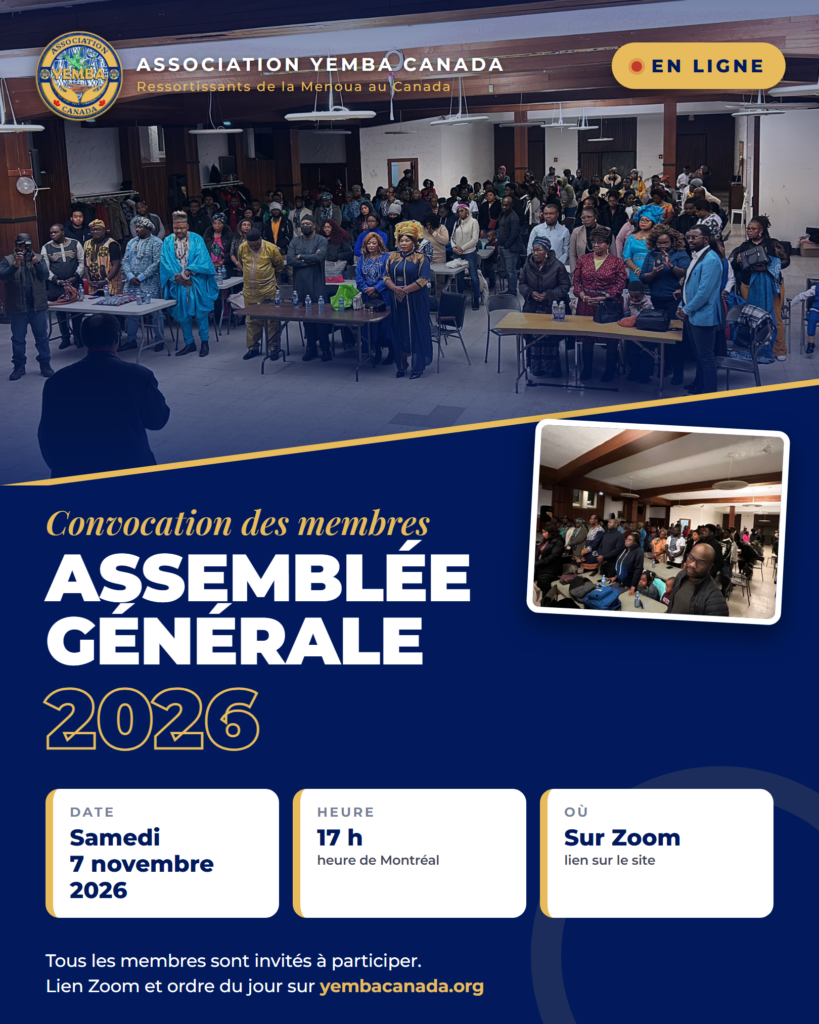 ASSOCIATION YEMBA CANADA
Ressortissants de la Menoua au Canada

EN LIGNE

Convocation des membres

ASSEMBLÉE GÉNÉRALE

2026

DATE
Samedi
7 novembre
2026

HEURE
17 h
heure de Montréal

OÙ
Sur Zoom
lien sur le site

Tous les membres sont invités à participer.
Lien Zoom et ordre du jour sur yembacanada.org